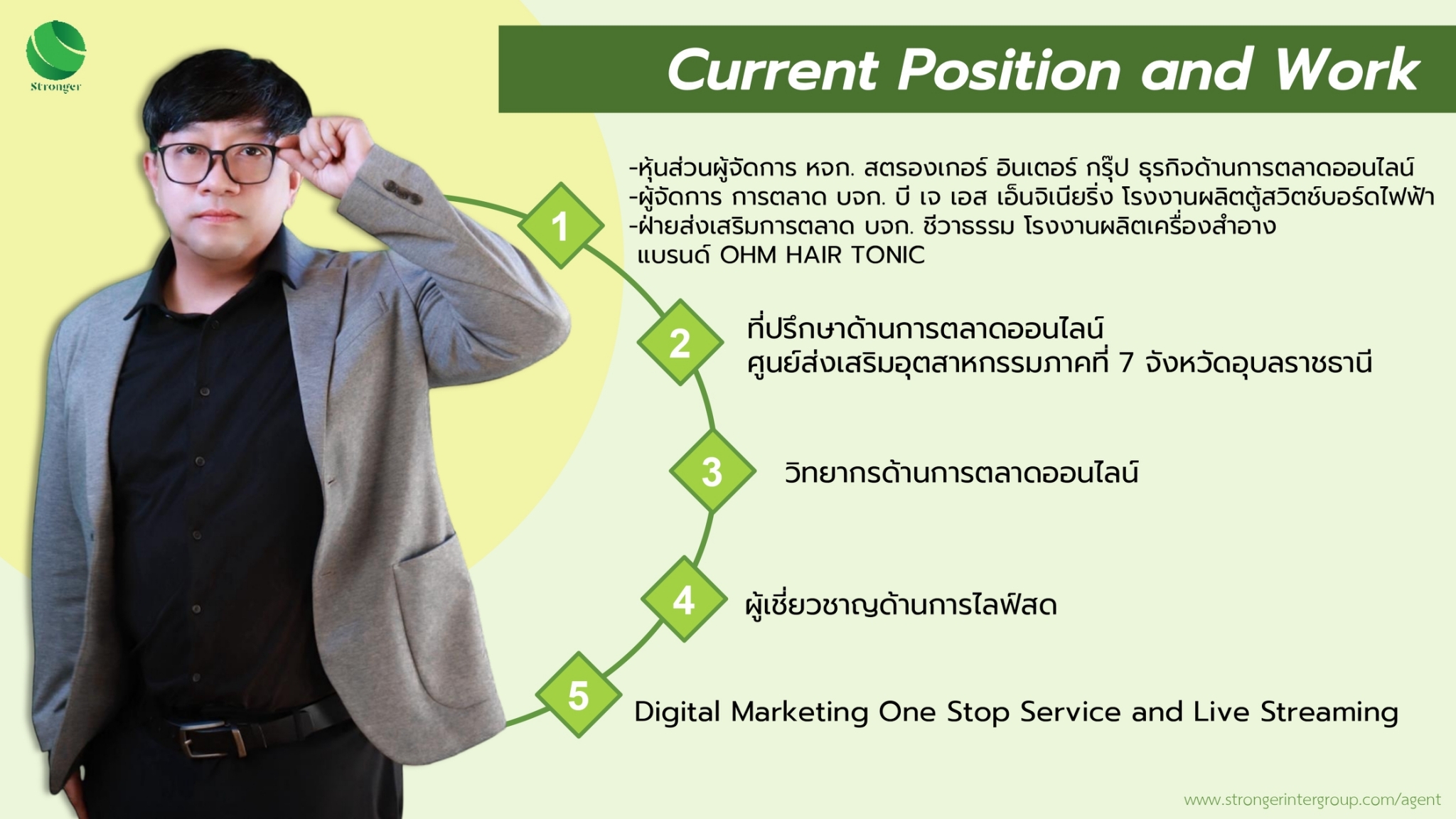 Stronger

Current Position and Work

1
-หุ้นส่วนผู้จัดการ หจก. สตรองเกอร์ อินเตอร์ กรุ๊ป ธุรกิจด้านการตลาดออนไลน์
-ผู้จัดการ การตลาด บจก. บี เจ เอส เอ็นจิเนียริ่ง โรงงานผลิตตู้สวิตช์บอร์ดไฟฟ้า
-ฝ่ายส่งเสริมการตลาด บจก. ชีวาธรรม โรงงานผลิตเครื่องสำอาง แบรนด์ OHM HAIR TONIC

2
ที่ปรึกษาด้านการตลาดออนไลน์
ศูนย์ส่งเสริมอุตสาหกรรมภาคที่ 7 จังหวัดอุบลราชธานี

3
วิทยากรด้านการตลาดออนไลน์

4
ผู้เชี่ยวชาญด้านการไลฟ์สด

5
Digital Marketing One Stop Service and Live Streaming

www.strongerintergroup.com/agent